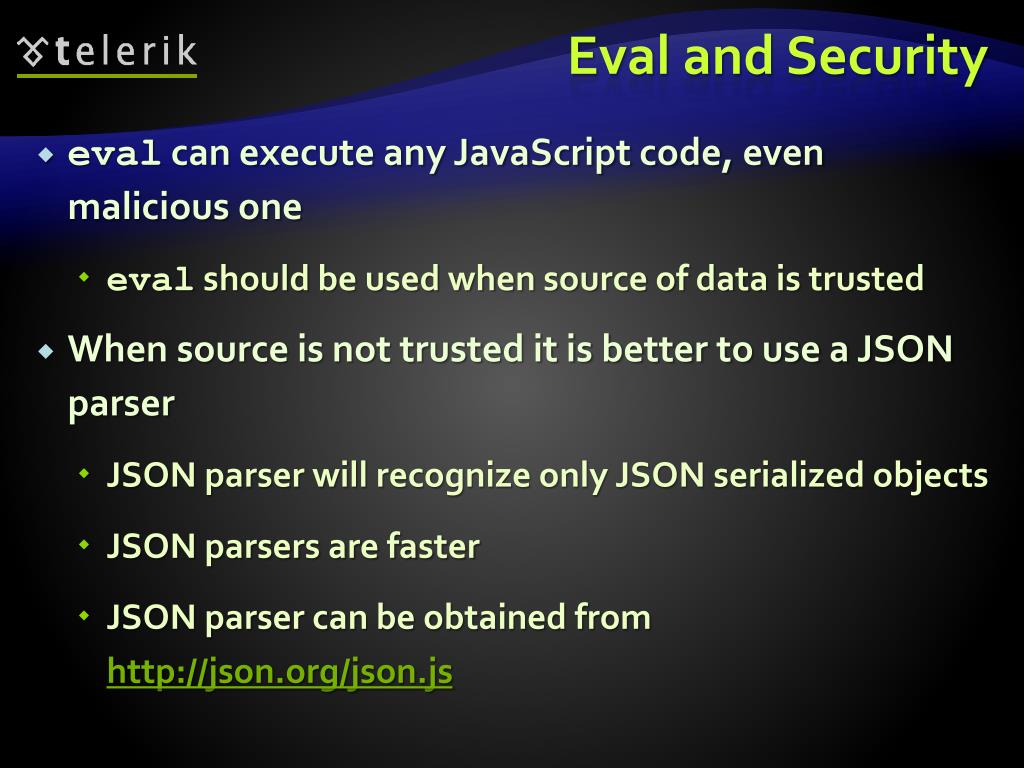 telerik

Eval and Security

eval can execute any JavaScript code, even malicious one

eval should be used when source of data is trusted

When source is not trusted it is better to use a JSON parser

JSON parser will recognize only JSON serialized objects

JSON parsers are faster

JSON parser can be obtained from http://json.org/json.js